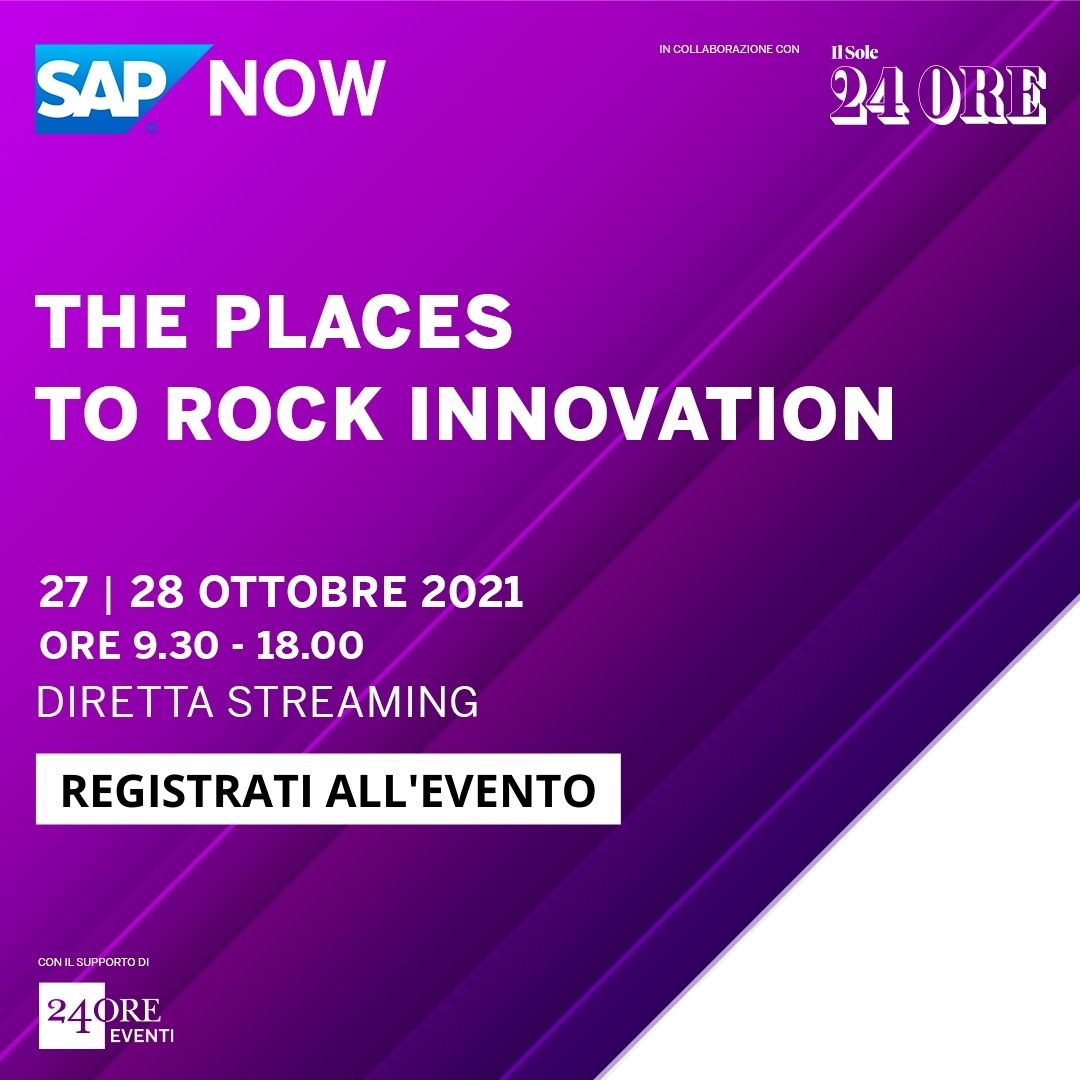 SAP NOW

IN COLLABORAZIONE CON

Il Sole 24 ORE

THE PLACES TO ROCK INNOVATION

27 | 28 OTTOBRE 2021
ORE 9.30 - 18.00
DIRETTA STREAMING

REGISTRATI ALL'EVENTO

CON IL SUPPORTO DI

24 ORE EVENTI